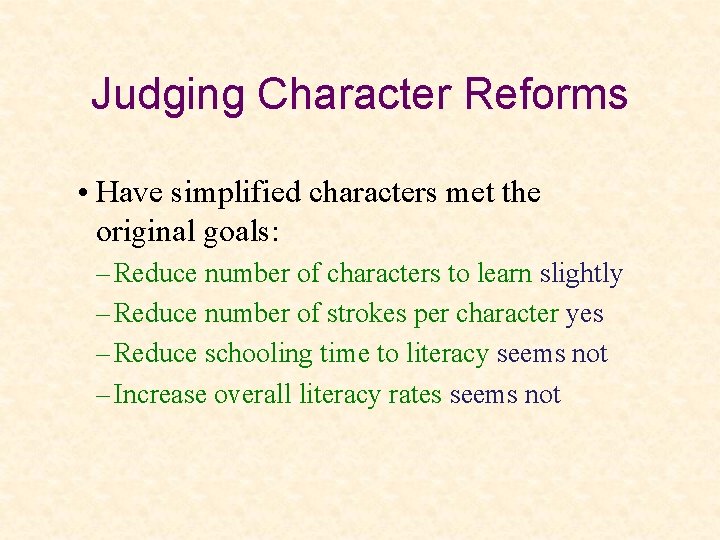 Judging Character Reforms

• Have simplified characters met the original goals:

– Reduce number of characters to learn slightly

– Reduce number of strokes per character yes

– Reduce schooling time to literacy seems not

– Increase overall literacy rates seems not